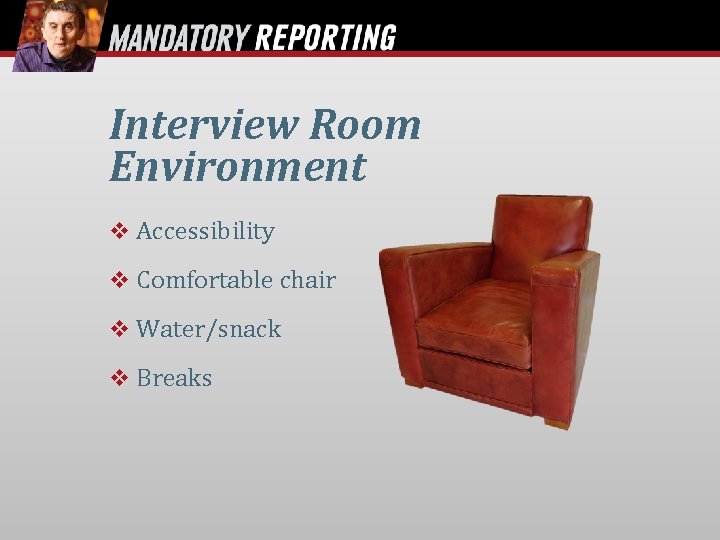 MANDATORY REPORTING

Interview Room Environment

❖ Accessibility

❖ Comfortable chair

❖ Water/snack

❖ Breaks